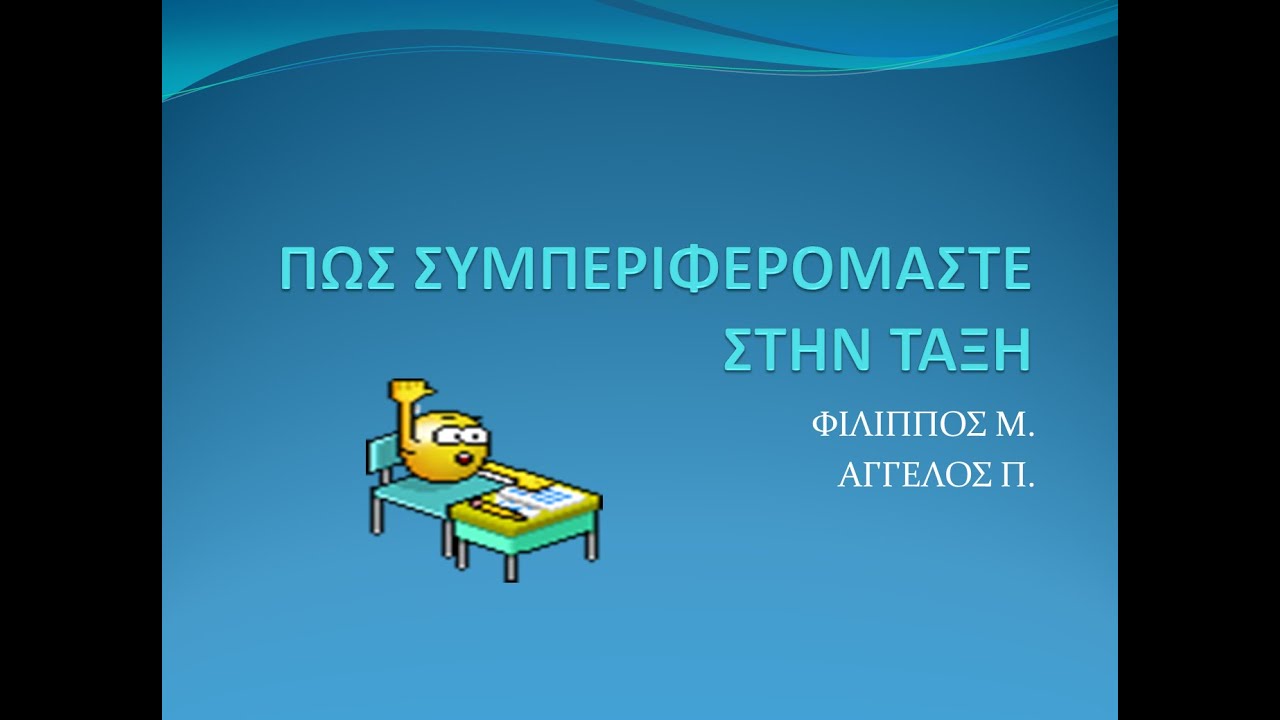 ΠΩΣ ΣΥΜΠΕΡΙΦΕΡΟΜΑΣΤΕ ΣΤΗΝ ΤΑΞΗ

ΦΙΛΙΠΠΟΣ Μ.
ΑΓΓΕΛΟΣ Π.